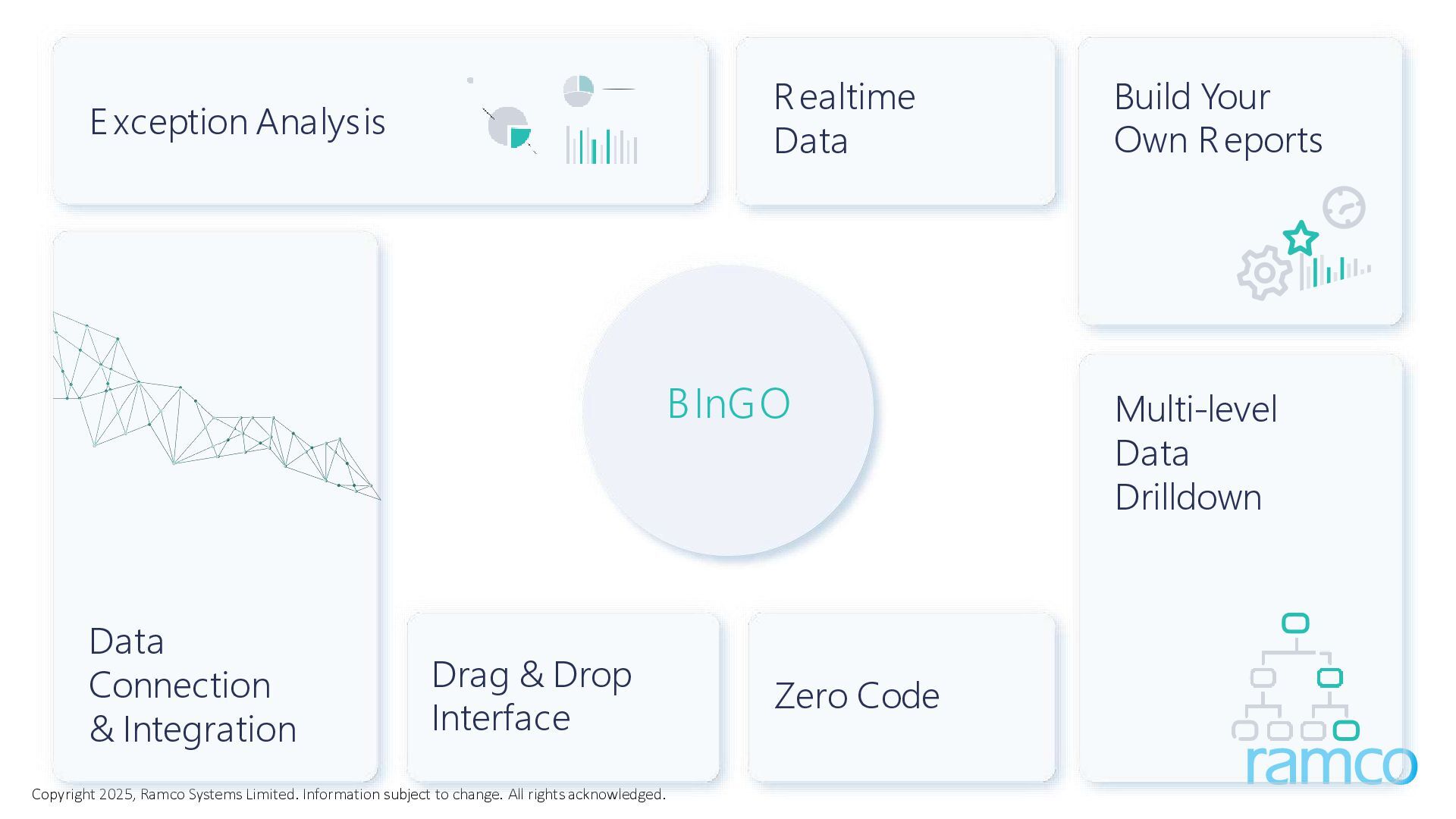 Exception Analysis

Realtime Data

Build Your Own Reports

BInGO

Multi-level Data Drilldown

Data Connection & Integration

Drag & Drop Interface

Zero Code

ramco

Copyright 2025, Ramco Systems Limited. Information subject to change. All rights acknowledged.